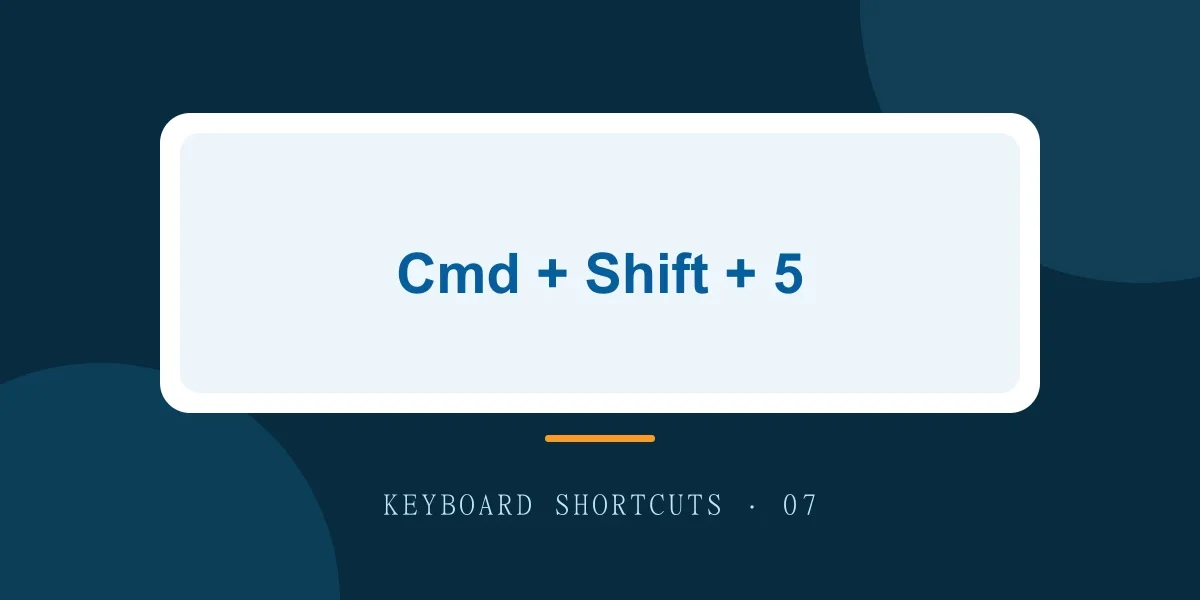 Cmd + Shift + 5

KEYBOARD SHORTCUTS · 07